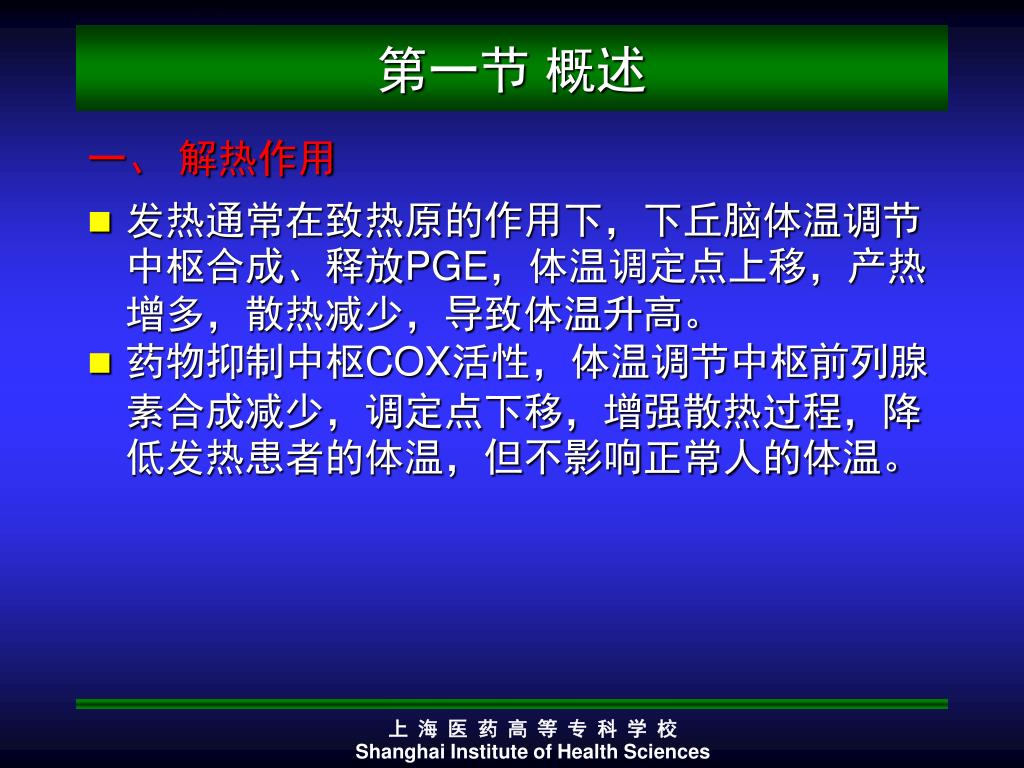 第一节 概述

一、 解热作用

■ 发热通常在致热原的作用下，下丘脑体温调节中枢合成、释放PGE，体温调定点上移，产热增多，散热减少，导致体温升高。

■ 药物抑制中枢COX活性，体温调节中枢前列腺素合成减少，调定点下移，增强散热过程，降低发热患者的体温，但不影响正常人的体温。

上 海 医 药 高 等 专 科 学 校
Shanghai Institute of Health Sciences